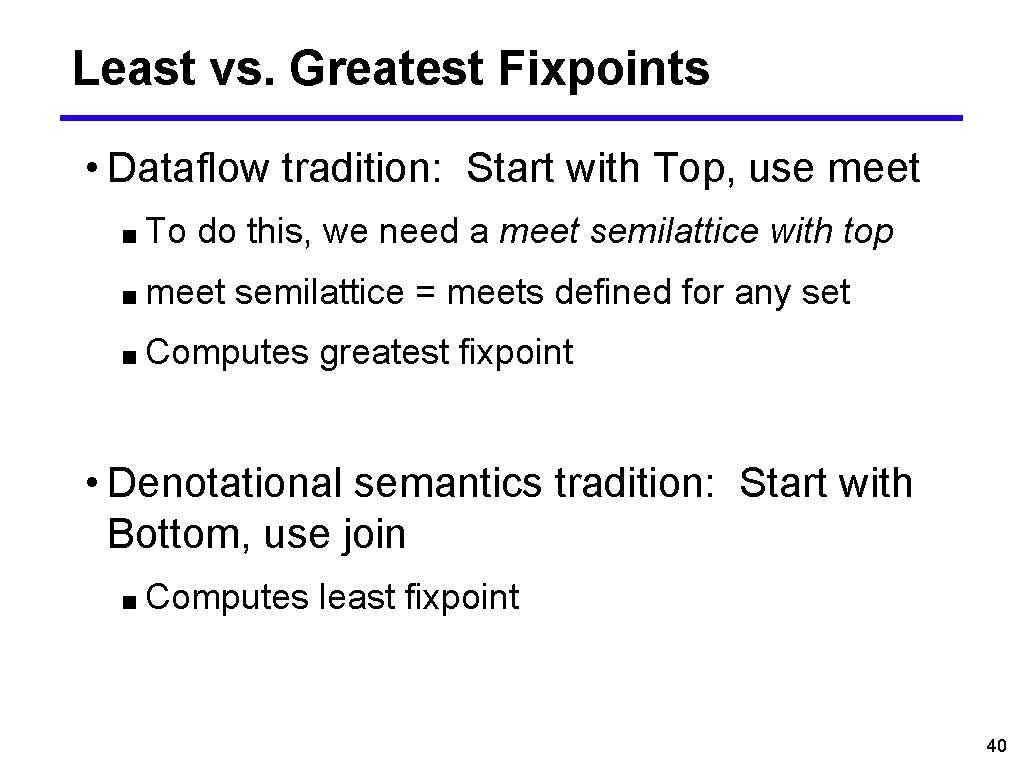 Least vs. Greatest Fixpoints

• Dataflow tradition: Start with Top, use meet

■ To do this, we need a meet semilattice with top

■ meet semilattice = meets defined for any set

■ Computes greatest fixpoint

• Denotational semantics tradition: Start with Bottom, use join

■ Computes least fixpoint

40